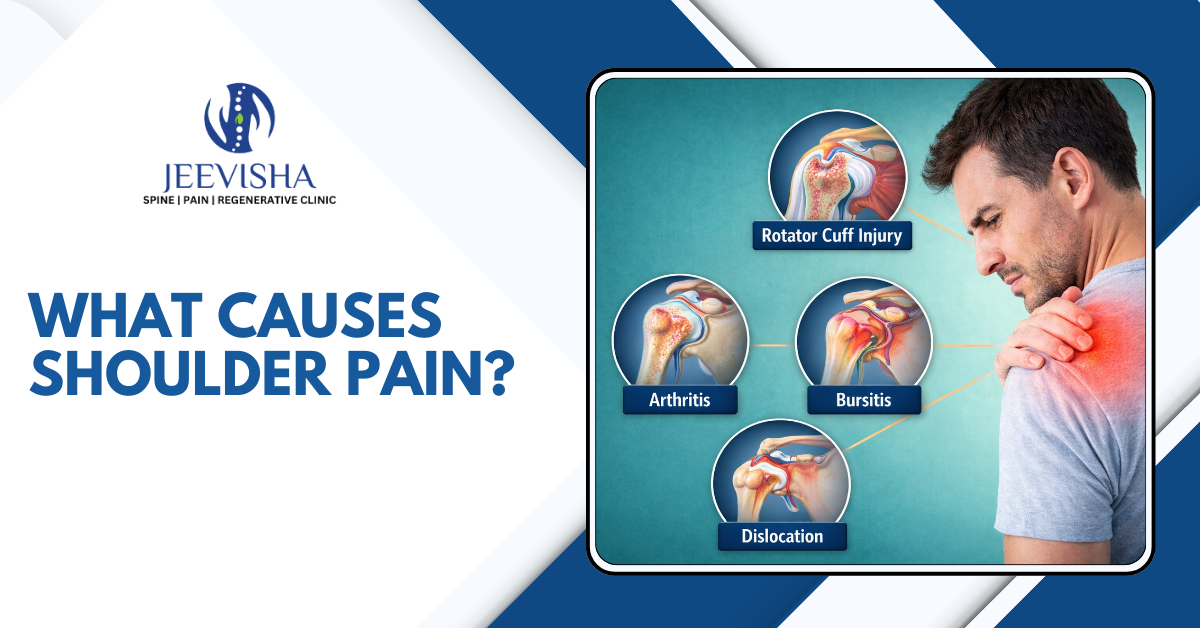 JEEVISHA
SPINE | PAIN | REGENERATIVE CLINIC

WHAT CAUSES SHOULDER PAIN?

Rotator Cuff Injury

Arthritis

Bursitis

Dislocation